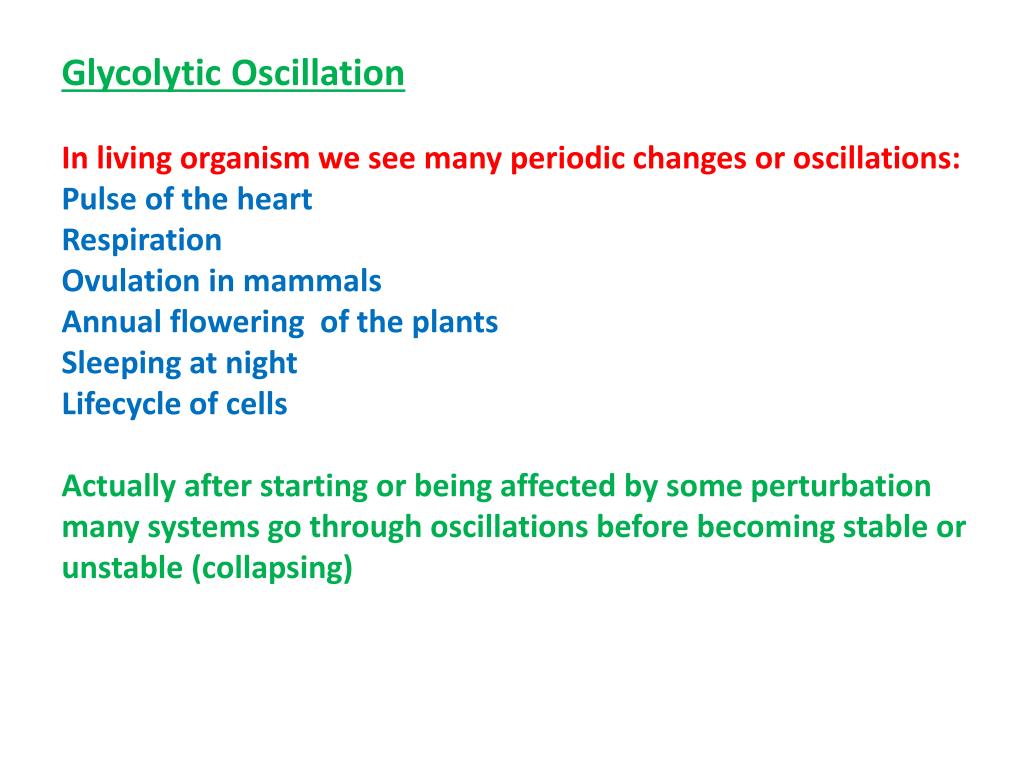 Glycolytic Oscillation

In living organism we see many periodic changes or oscillations:
Pulse of the heart
Respiration
Ovulation in mammals
Annual flowering of the plants
Sleeping at night
Lifecycle of cells

Actually after starting or being affected by some perturbation many systems go through oscillations before becoming stable or unstable (collapsing)